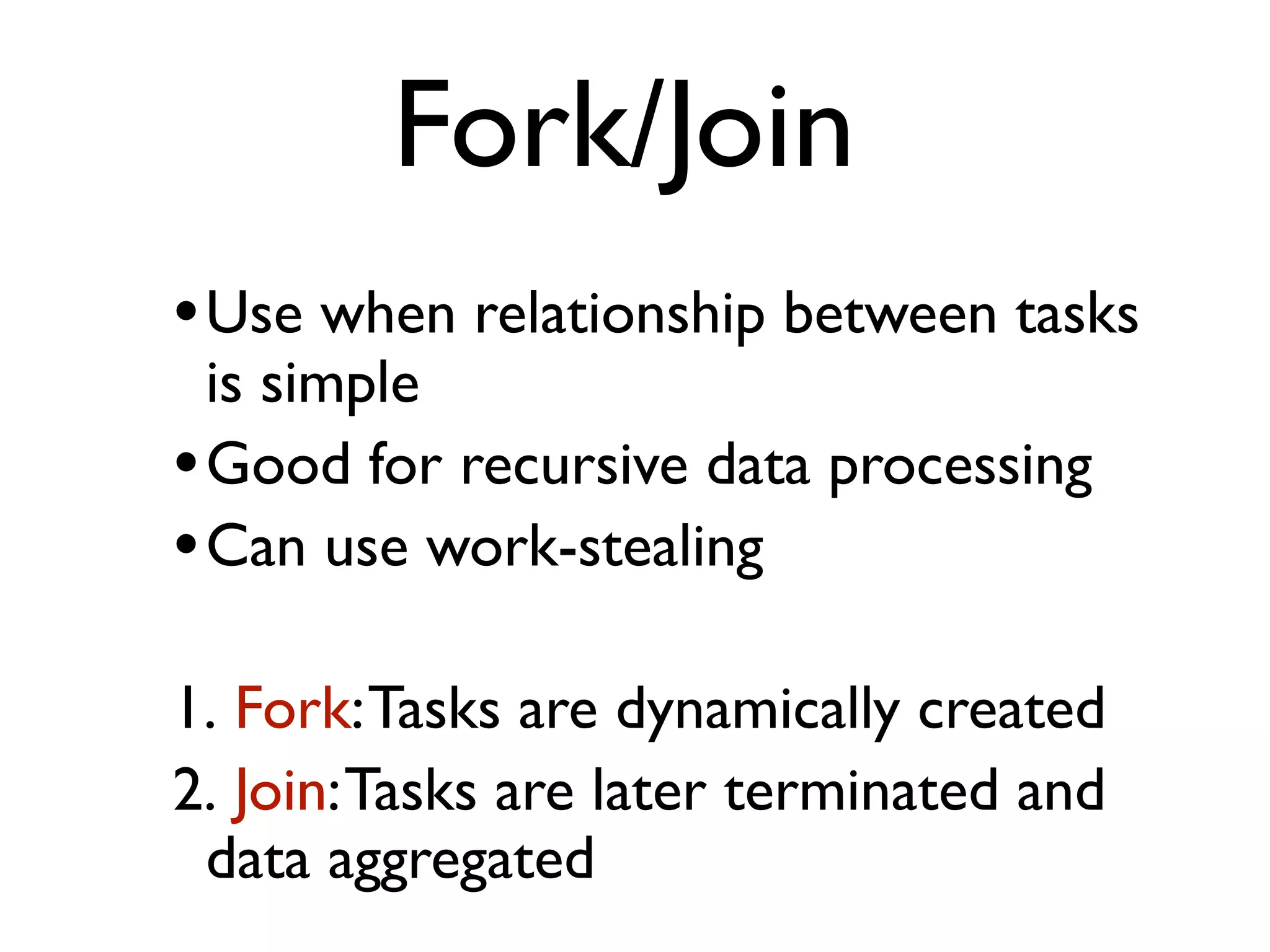 Fork/Join

• Use when relationship between tasks is simple
• Good for recursive data processing
• Can use work-stealing

1. Fork: Tasks are dynamically created
2. Join: Tasks are later terminated and data aggregated